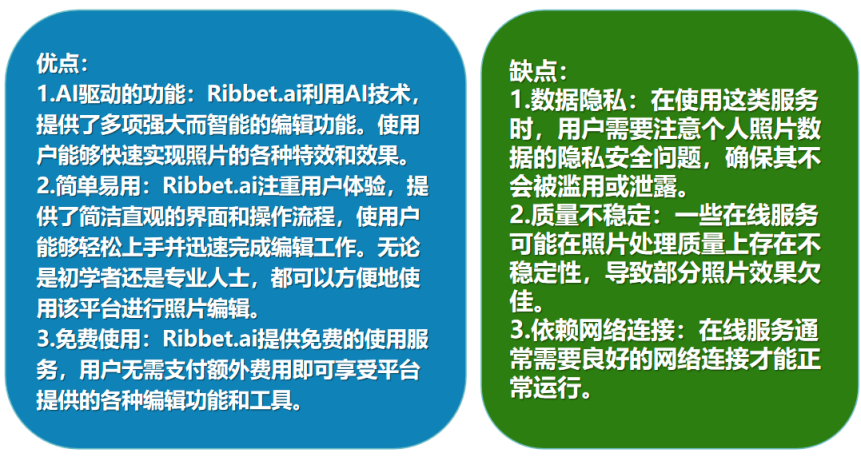 优点：
1.AI驱动的功能：Ribbet.ai利用AI技术，提供了多项强大而智能的编辑功能。使用户能够快速实现照片的各种特效和效果。
2.简单易用：Ribbet.ai注重用户体验，提供了简洁直观的界面和操作流程，使用户能够轻松上手并迅速完成编辑工作。无论是初学者还是专业人士，都可以方便地使用该平台进行照片编辑。
3.免费使用：Ribbet.ai提供免费的使用服务，用户无需支付额外费用即可享受平台提供的各种编辑功能和工具。

缺点：
1.数据隐私：在使用这类服务时，用户需要注意个人照片数据的隐私安全问题，确保其不会被滥用或泄露。
2.质量不稳定：一些在线服务可能在照片处理质量上存在不稳定性，导致部分照片效果欠佳。
3.依赖网络连接：在线服务通常需要良好的网络连接才能正常运行。